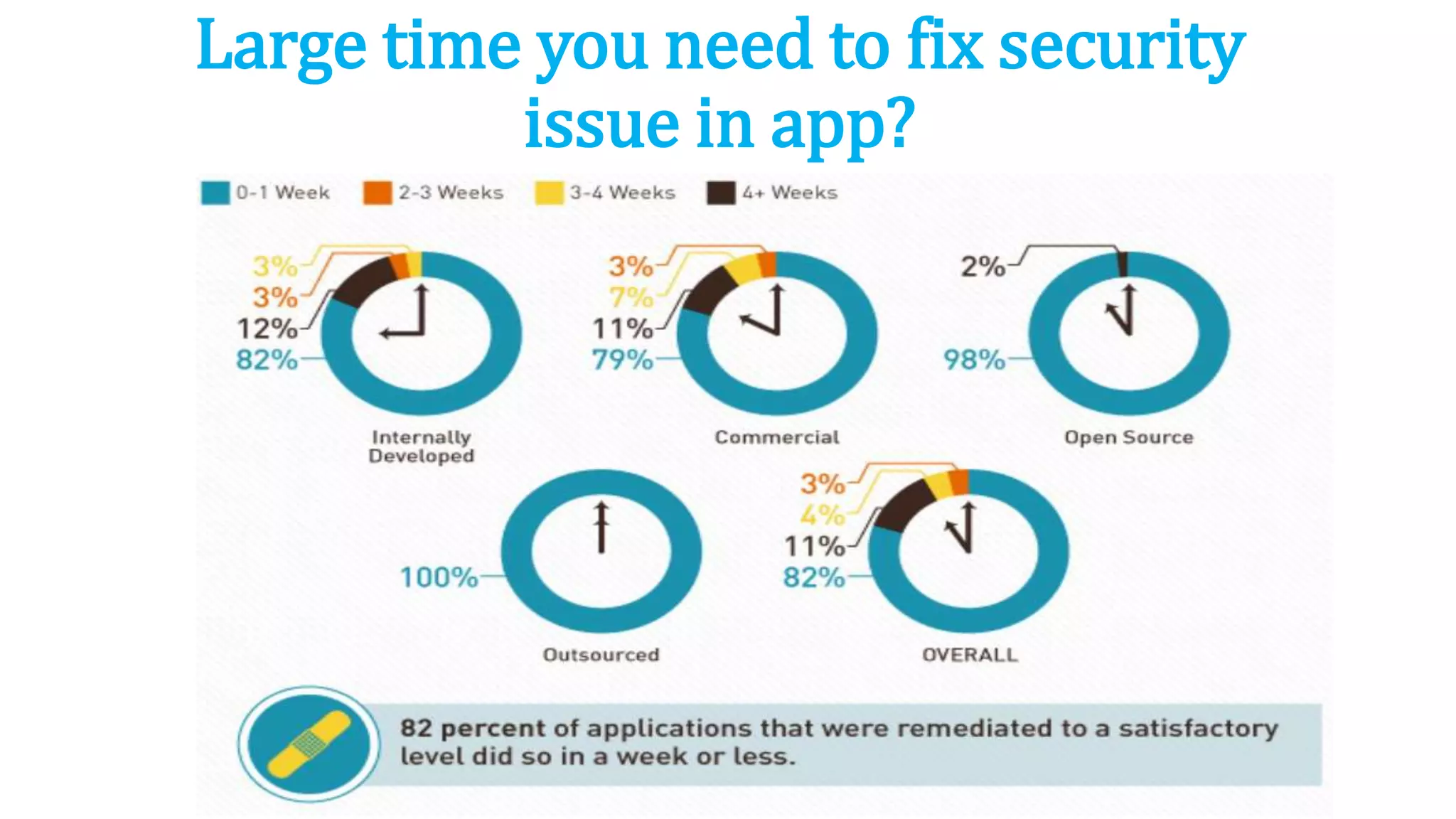 Large time you need to fix security issue in app?

0-1 Week 2-3 Weeks 3-4 Weeks 4+ Weeks

3%
3%
12%
82%
Internally Developed

3%
7%
11%
79%
Commercial

2%
98%
Open Source

100%
Outsourced

3%
4%
11%
82%
OVERALL

82 percent of applications that were remediated to a satisfactory level did so in a week or less.